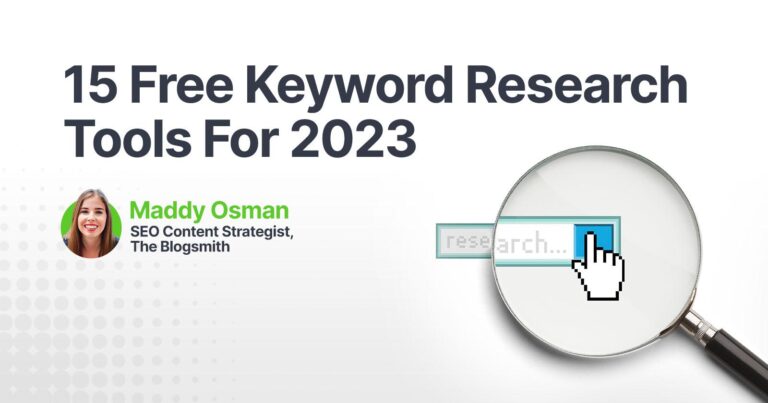 15 Free Keyword Research Tools For 2023

Maddy Osman
SEO Content Strategist, The Blogsmith

research...